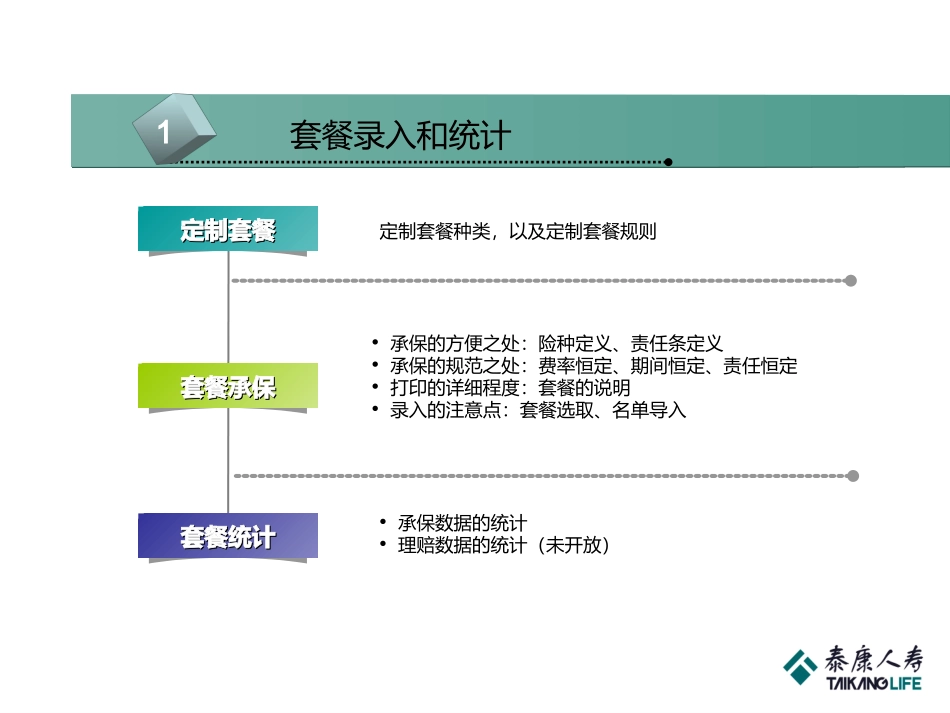 1

套餐录入和统计

定制套餐

定制套餐种类，以及定制套餐规则

套餐承保

• 承保的方便之处：险种定义、责任条定义
• 承保的规范之处：费率恒定、期间恒定、责任恒定
• 打印的详细程度：套餐的说明
• 录入的注意点：套餐选取、名单导入

套餐统计

• 承保数据的统计
• 理赔数据的统计（未开放）

泰康人寿
TAIKANG LIFE